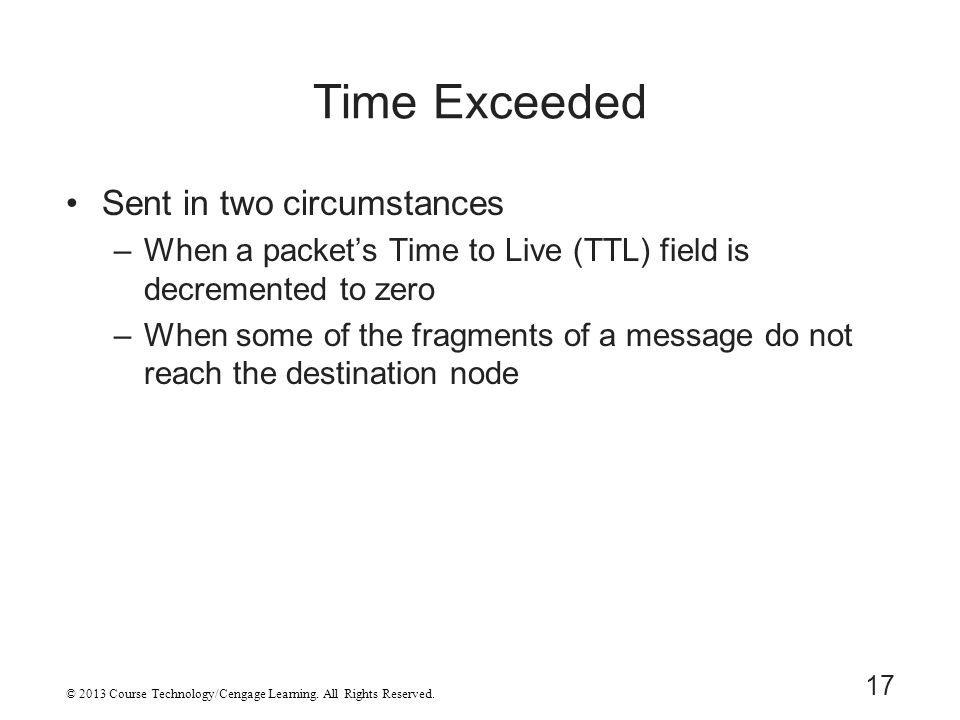 Time Exceeded

• Sent in two circumstances
– When a packet’s Time to Live (TTL) field is decremented to zero
– When some of the fragments of a message do not reach the destination node

© 2013 Course Technology/Cengage Learning. All Rights Reserved.

17